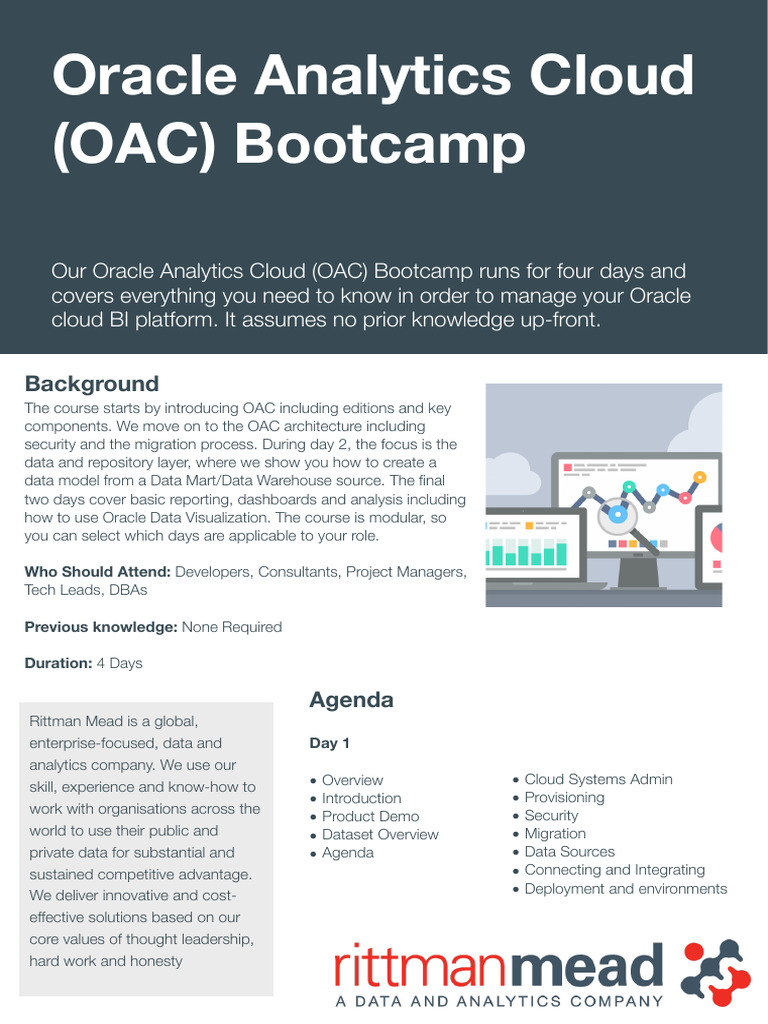 Oracle Analytics Cloud (OAC) Bootcamp

Our Oracle Analytics Cloud (OAC) Bootcamp runs for four days and covers everything you need to know in order to manage your Oracle cloud BI platform. It assumes no prior knowledge up-front.

Background

The course starts by introducing OAC including editions and key components. We move on to the OAC architecture including security and the migration process. During day 2, the focus is the data and repository layer, where we show you how to create a data model from a Data Mart/Data Warehouse source. The final two days cover basic reporting, dashboards and analysis including how to use Oracle Data Visualization. The course is modular, so you can select which days are applicable to your role.

Who Should Attend: Developers, Consultants, Project Managers, Tech Leads, DBAs

Previous knowledge: None Required

Duration: 4 Days

Rittman Mead is a global, enterprise-focused, data and analytics company. We use our skill, experience and know-how to work with organisations across the world to use their public and private data for substantial and sustained competitive advantage. We deliver innovative and cost-effective solutions based on our core values of thought leadership, hard work and honesty

Agenda

Day 1

• Overview
• Introduction
• Product Demo
• Dataset Overview
• Agenda

• Cloud Systems Admin
• Provisioning
• Security
• Migration
• Data Sources
• Connecting and Integrating
• Deployment and environments

rittmanmead
A DATA AND ANALYTICS COMPANY